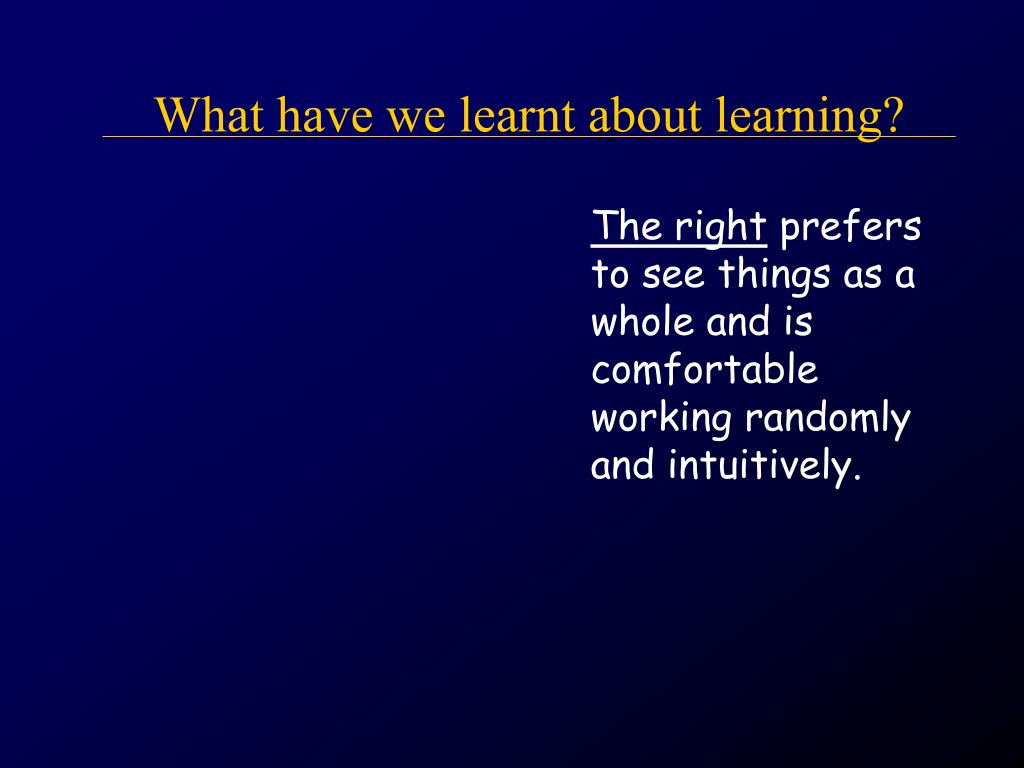 What have we learnt about learning?

The right prefers to see things as a whole and is comfortable working randomly and intuitively.